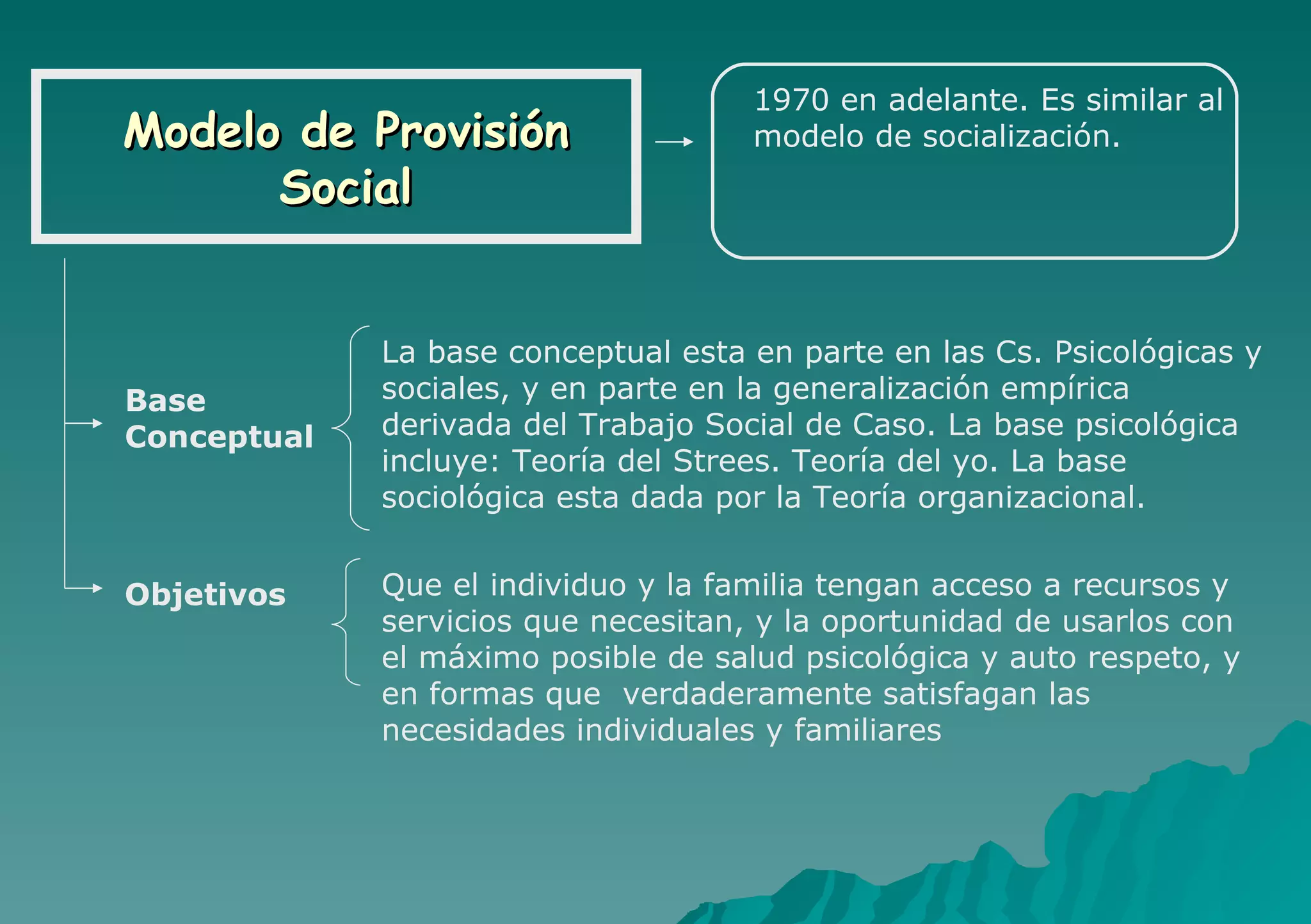 Modelo de Provisión Social

1970 en adelante. Es similar al modelo de socialización.

Base Conceptual

La base conceptual esta en parte en las Cs. Psicológicas y sociales, y en parte en la generalización empírica derivada del Trabajo Social de Caso. La base psicológica incluye: Teoría del Strees. Teoría del yo. La base sociológica esta dada por la Teoría organizacional.

Objetivos

Que el individuo y la familia tengan acceso a recursos y servicios que necesitan, y la oportunidad de usarlos con el máximo posible de salud psicológica y auto respeto, y en formas que verdaderamente satisfagan las necesidades individuales y familiares